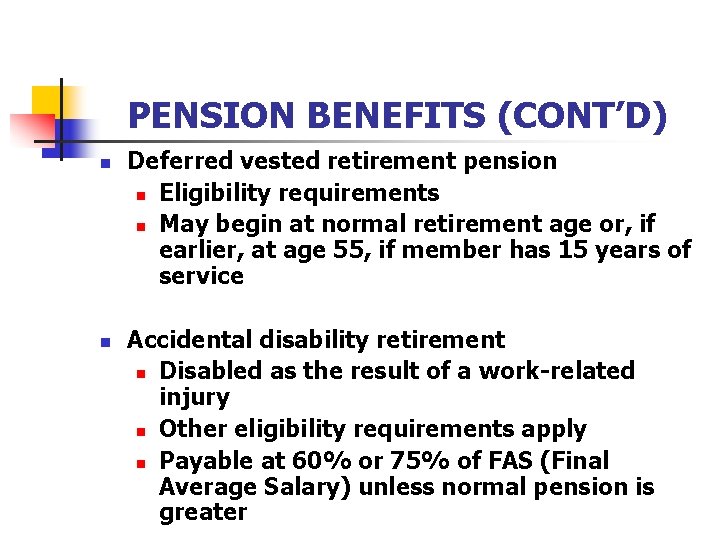 PENSION BENEFITS (CONT'D)

- Deferred vested retirement pension
  - Eligibility requirements
  - May begin at normal retirement age or, if earlier, at age 55, if member has 15 years of service

- Accidental disability retirement
  - Disabled as the result of a work-related injury
  - Other eligibility requirements apply
  - Payable at 60% or 75% of FAS (Final Average Salary) unless normal pension is greater